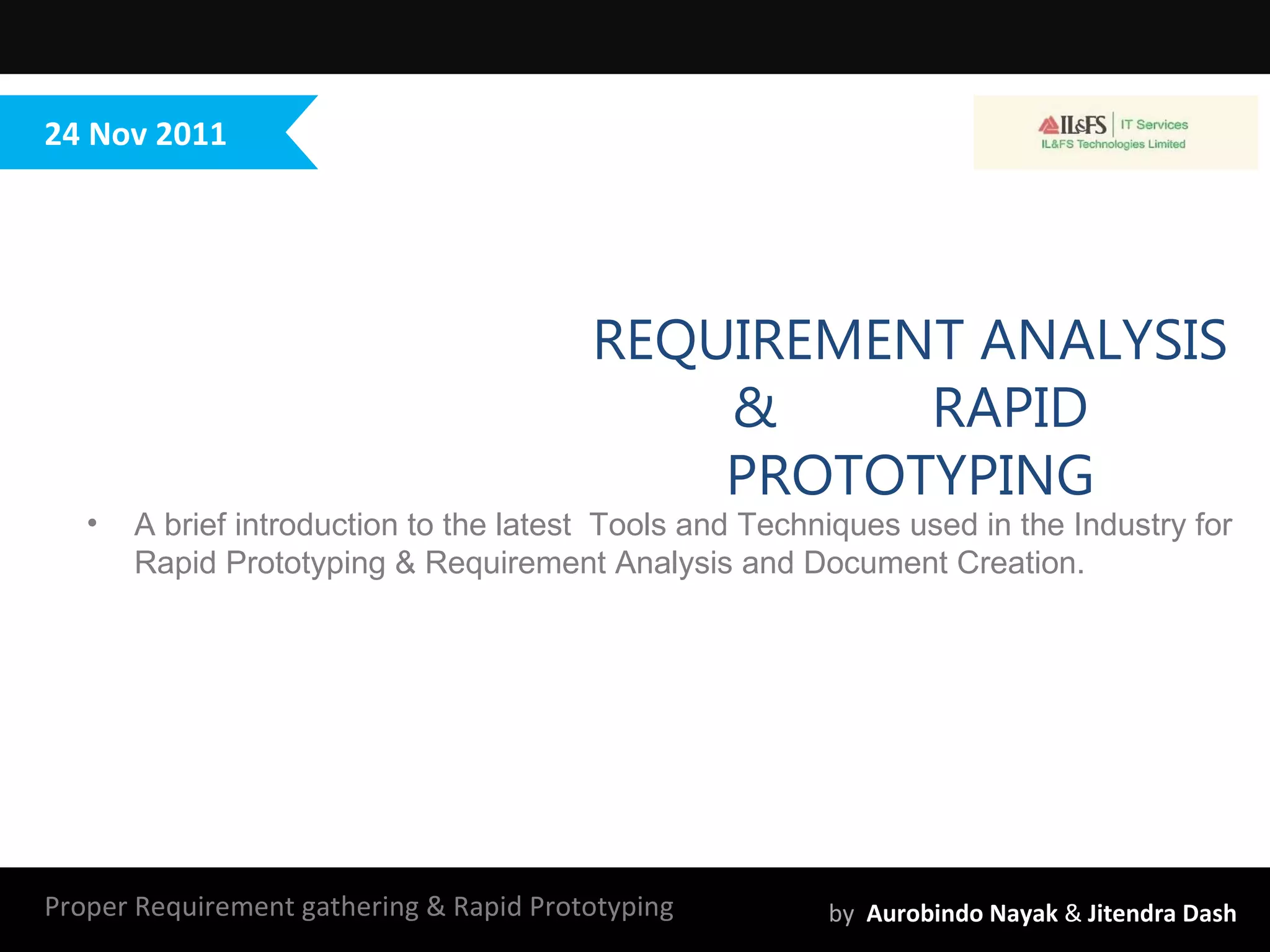 24 Nov 2011

IL&FS | IT Services
IL&FS Technologies Limited

REQUIREMENT ANALYSIS & RAPID PROTOTYPING

• A brief introduction to the latest Tools and Techniques used in the Industry for Rapid Prototyping & Requirement Analysis and Document Creation.

Proper Requirement gathering & Rapid Prototyping

by Aurobindo Nayak & Jitendra Dash